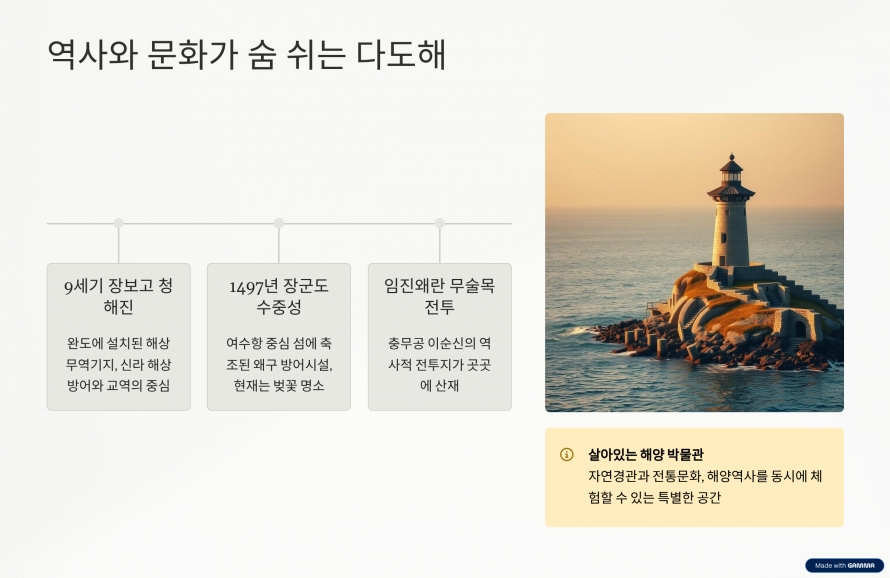 역사와 문화가 숨 쉬는 다도해

9세기 장보고 청해진

완도에 설치된 해상 무역기지, 신라 해상 방어와 교역의 중심

1497년 장군도 수중성

여수항 중심 섬에 축조된 왜구 방어시설, 현재는 벚꽃 명소

임진왜란 무술목 전투

충무공 이순신의 역사적 전투지가 곳곳에 산재

살아있는 해양 박물관

자연경관과 전통문화, 해양역사를 동시에 체험할 수 있는 특별한 공간

Made with GAMMA